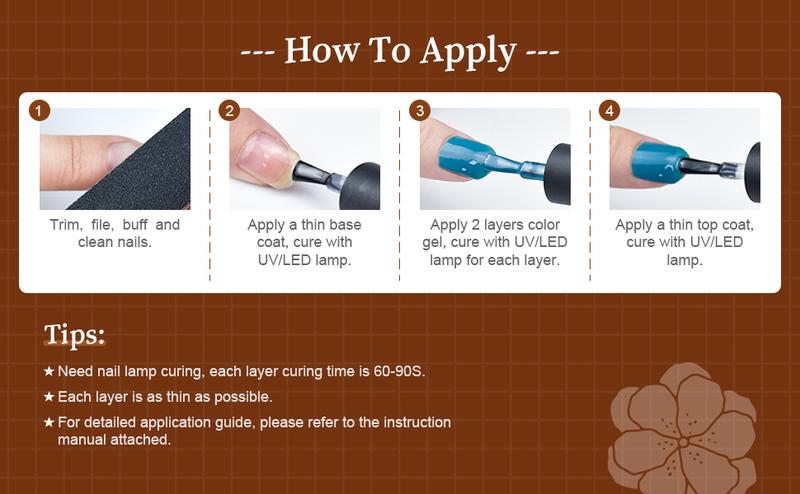 --- How To Apply ---

1
Trim, file, buff and clean nails.

2
Apply a thin base coat, cure with UV/LED lamp.

3
Apply 2 layers color gel, cure with UV/LED lamp for each layer.

4
Apply a thin top coat, cure with UV/LED lamp.

Tips:

★ Need nail lamp curing, each layer curing time is 60-90S.

★ Each layer is as thin as possible.

★ For detailed application guide, please refer to the instruction manual attached.